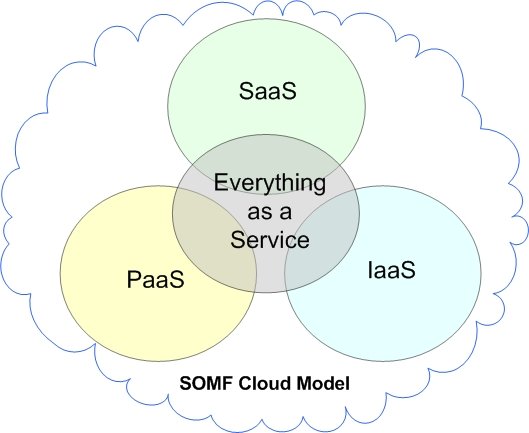 SaaS

Everything as a Service

PaaS

IaaS

SOMF Cloud Model